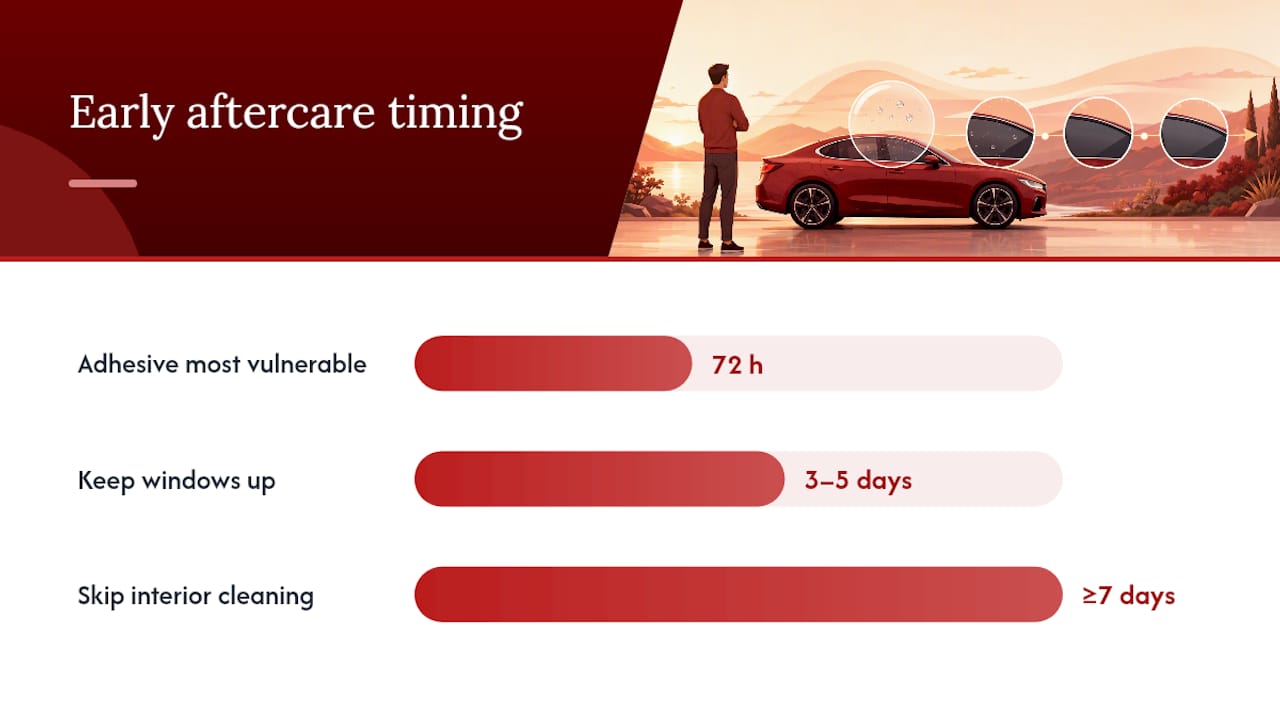 Early aftercare timing

Adhesive most vulnerable
72 h

Keep windows up
3–5 days

Skip interior cleaning
≥7 days